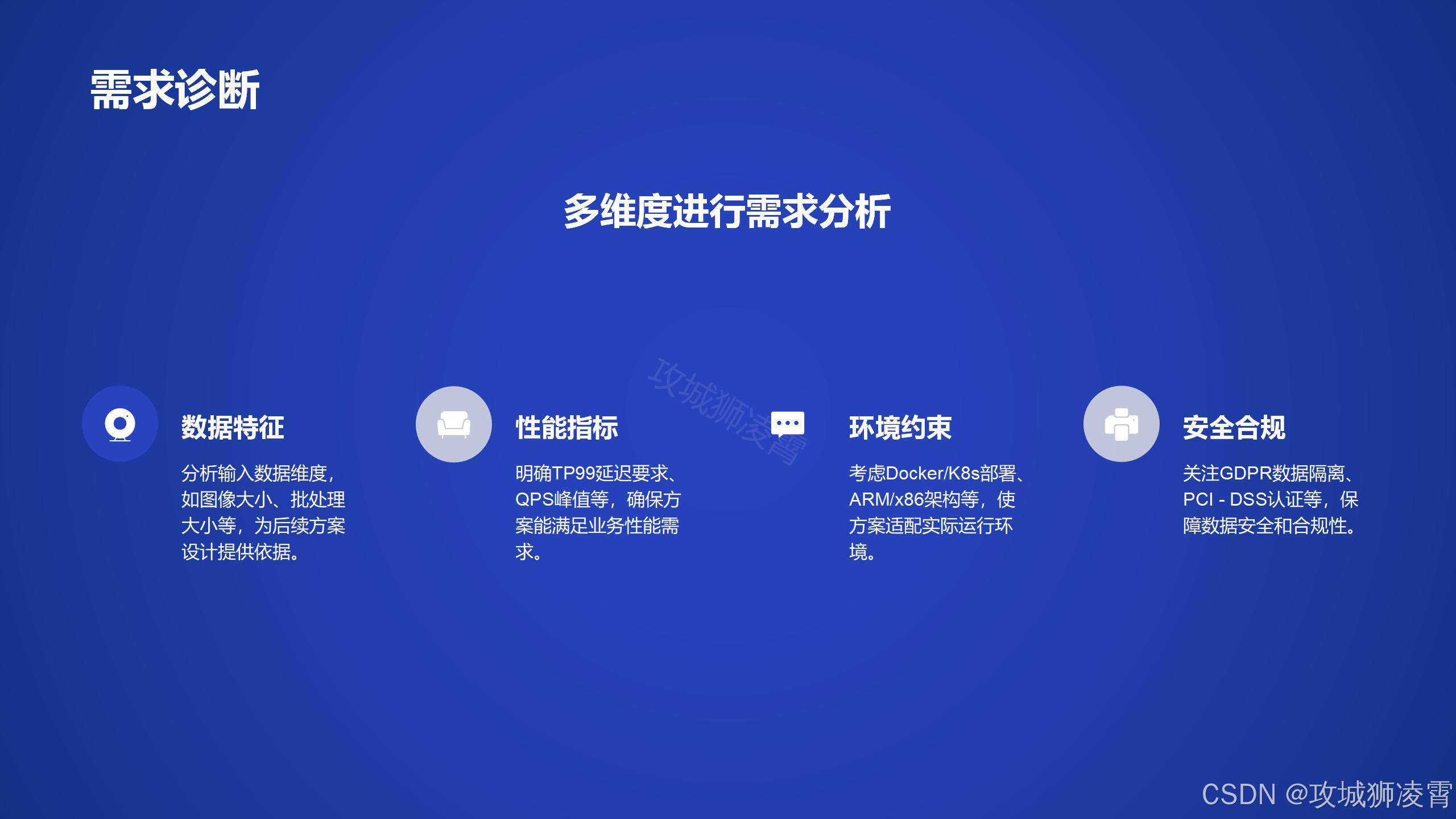 需求诊断

多维度进行需求分析

攻城狮凌霄

数据特征

分析输入数据维度，如图像大小、批处理大小等，为后续方案设计提供依据。

性能指标

明确TP99延迟要求、QPS峰值等，确保方案能满足业务性能需求。

环境约束

考虑Docker/K8s部署、ARM/x86架构等，使方案适配实际运行环境。

安全合规

关注GDPR数据隔离、PCI - DSS认证等，保障数据安全和合规性。

CSDN @攻城狮凌霄